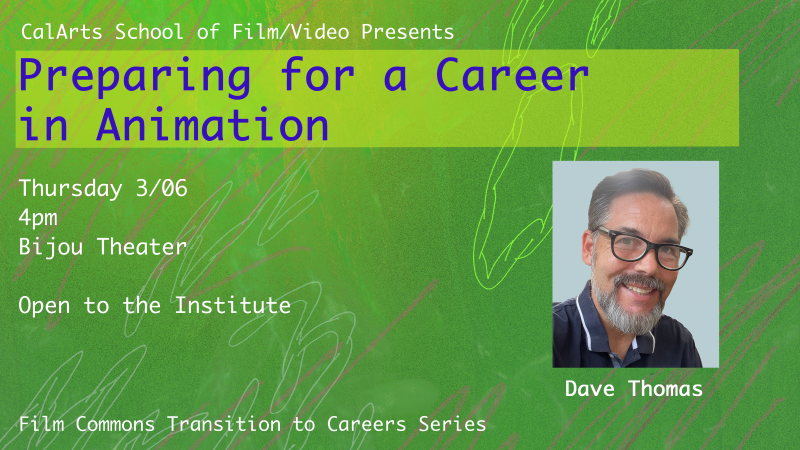 CalArts School of Film/Video Presents

Preparing for a Career in Animation

Thursday 3/06
4pm
Bijou Theater

Open to the Institute

Dave Thomas

Film Commons Transition to Careers Series